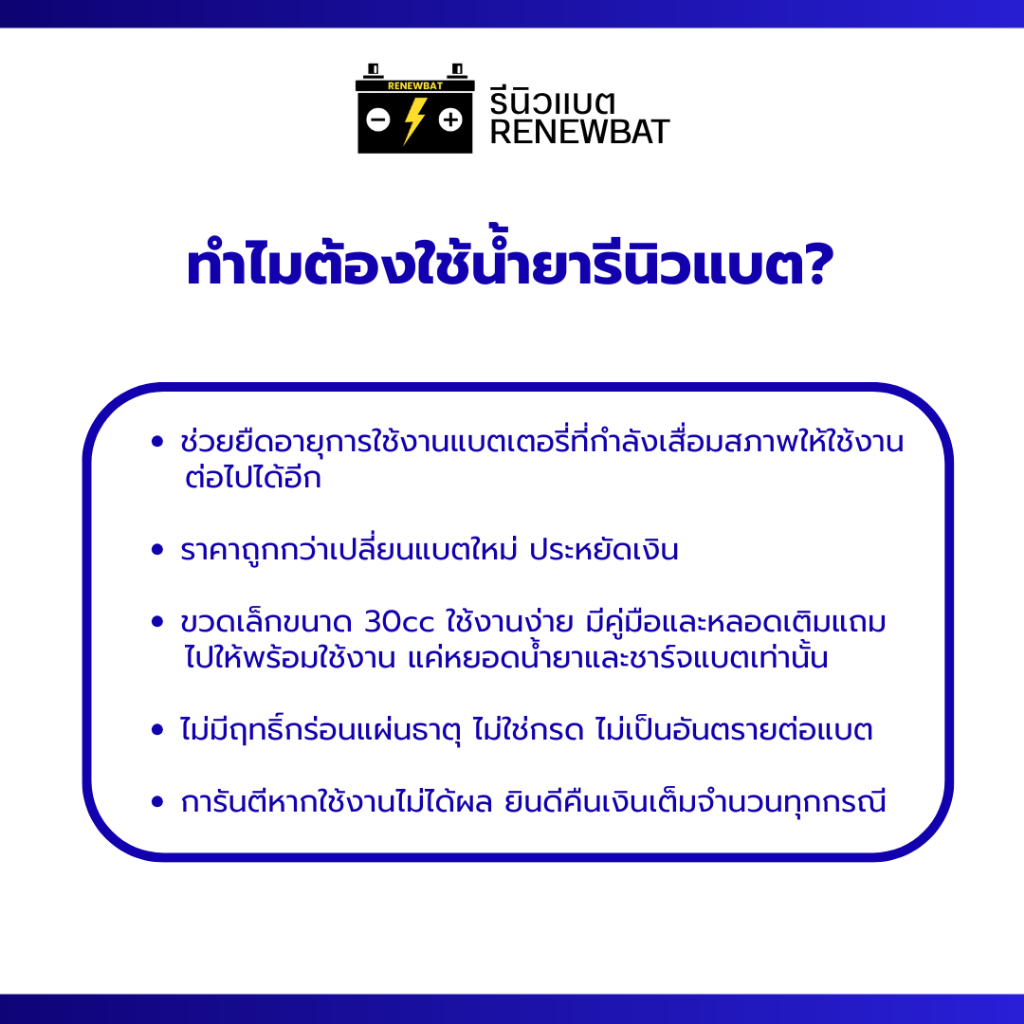 RENEWBAT
รีนิวแบต
RENEWBAT

ทำไมต้องใช้น้ำยารีนิวแบต?

• ช่วยยืดอายุการใช้งานแบตเตอรี่ที่กำลังเสื่อมสภาพให้ใช้งานต่อไปได้อีก

• ราคาถูกกว่าเปลี่ยนแบตใหม่ ประหยัดเงิน

• ขวดเล็กขนาด 30cc ใช้งานง่าย มีคู่มือและหลอดเติมแถมไปให้พร้อมใช้งาน แค่หยอดน้ำยาและชาร์จแบตเท่านั้น

• ไม่มีฤทธิ์กร่อนแผ่นธาตุ ไม่ใช่กรด ไม่เป็นอันตรายต่อแบต

• การันตีหากใช้งานไม่ได้ผล ยินดีคืนเงินเต็มจำนวนทุกกรณี